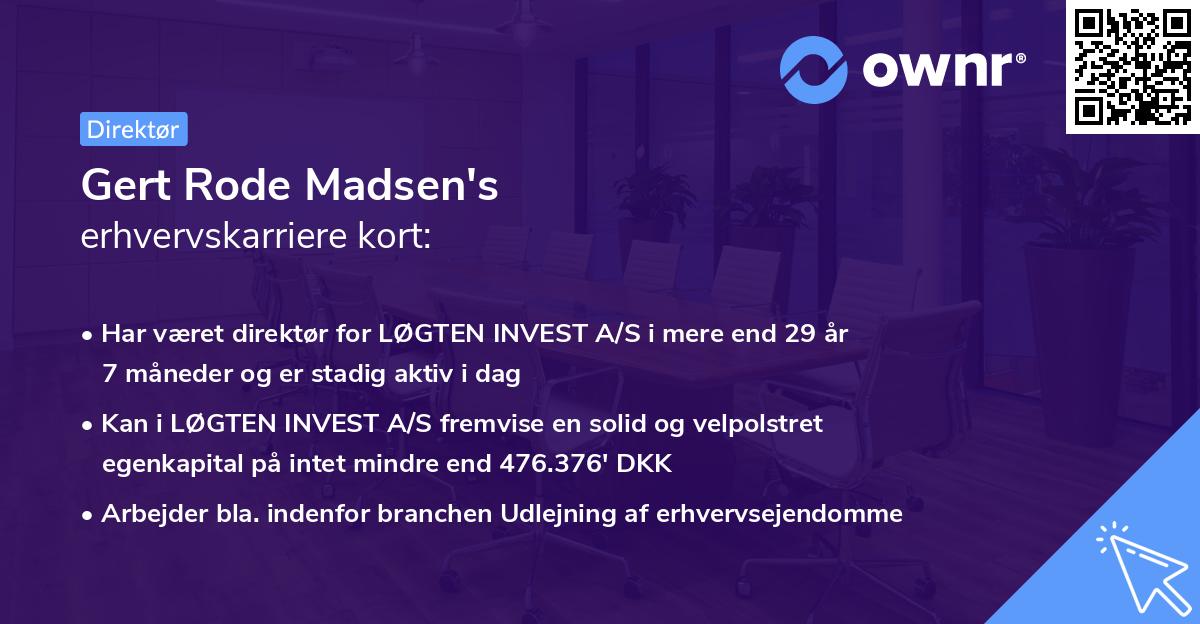 ownr®

Direktør

Gert Rode Madsen's
erhvervskarriere kort:

• Har været direktør for LØGTEN INVEST A/S i mere end 29 år 7 måneder og er stadig aktiv i dag

• Kan i LØGTEN INVEST A/S fremvise en solid og velpolstret egenkapital på intet mindre end 476.376' DKK

• Arbejder bla. indenfor branchen Udlejning af erhvervsejendomme